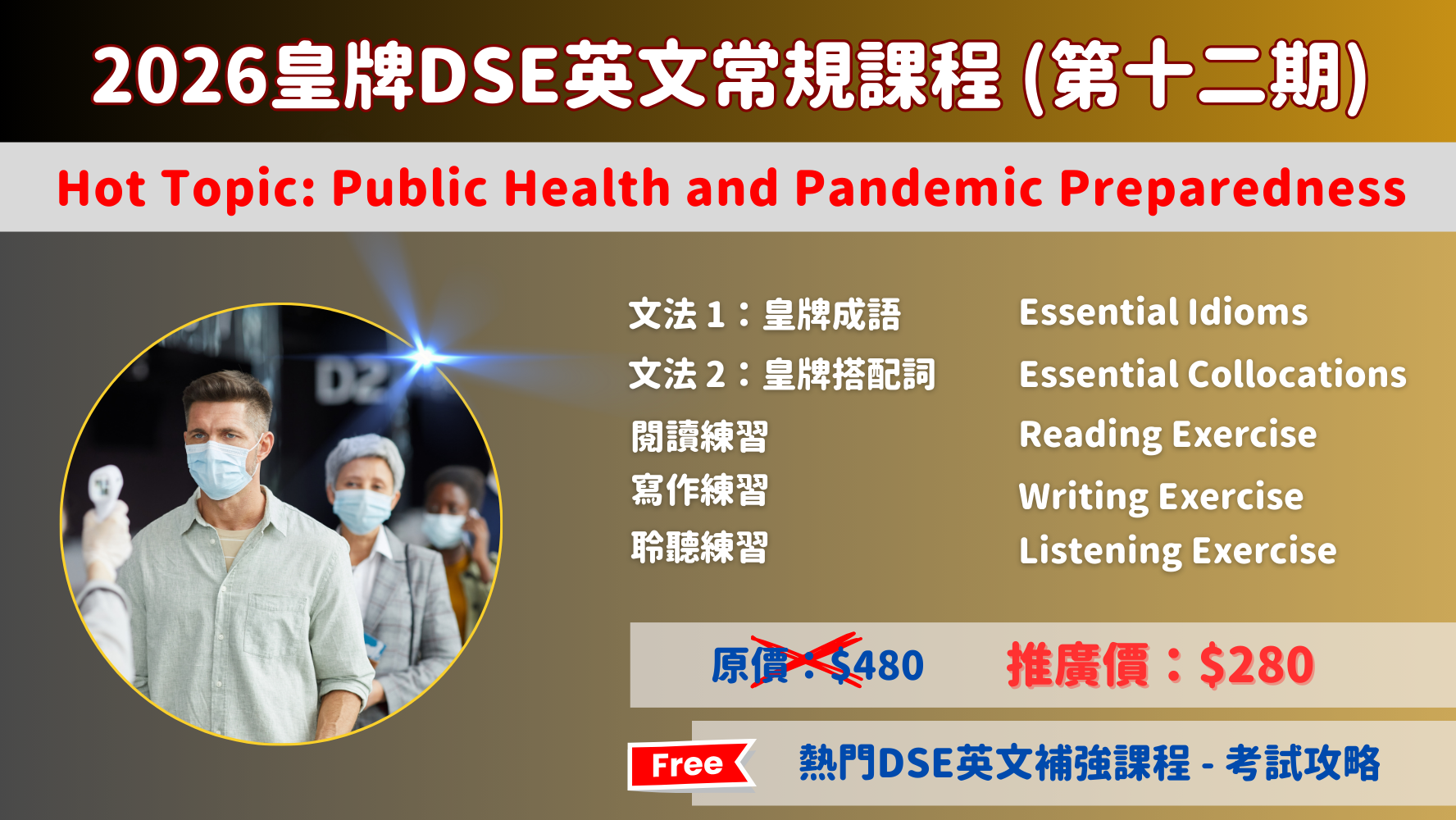 2026皇牌DSE英文常規課程 (第十二期)

Hot Topic: Public Health and Pandemic Preparedness

D2

文法 1：皇牌成語
文法 2：皇牌搭配詞
閱讀練習
寫作練習
聆聽練習

Essential Idioms
Essential Collocations
Reading Exercise
Writing Exercise
Listening Exercise

原價：$480 推廣價：$280

Free 熱門DSE英文補強課程 - 考試攻略